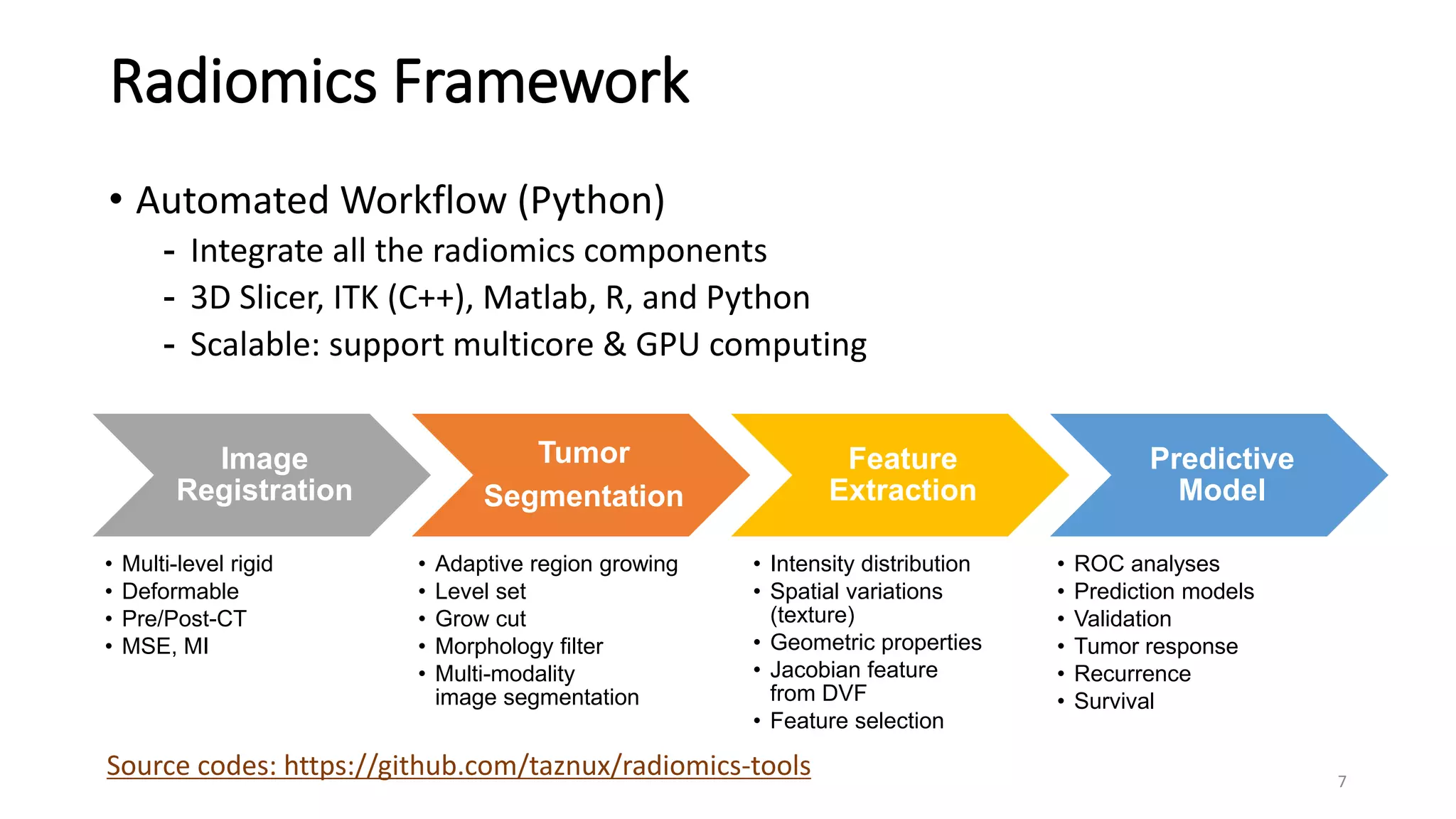 Radiomics Framework

• Automated Workflow (Python)
- Integrate all the radiomics components
- 3D Slicer, ITK (C++), Matlab, R, and Python
- Scalable: support multicore & GPU computing

Image Registration

• Multi-level rigid
• Deformable
• Pre/Post-CT
• MSE, MI

Tumor Segmentation

• Adaptive region growing
• Level set
• Grow cut
• Morphology filter
• Multi-modality image segmentation

Feature Extraction

• Intensity distribution
• Spatial variations (texture)
• Geometric properties
• Jacobian feature from DVF
• Feature selection

Predictive Model

• ROC analyses
• Prediction models
• Validation
• Tumor response
• Recurrence
• Survival

Source codes: https://github.com/taznux/radiomics-tools

7